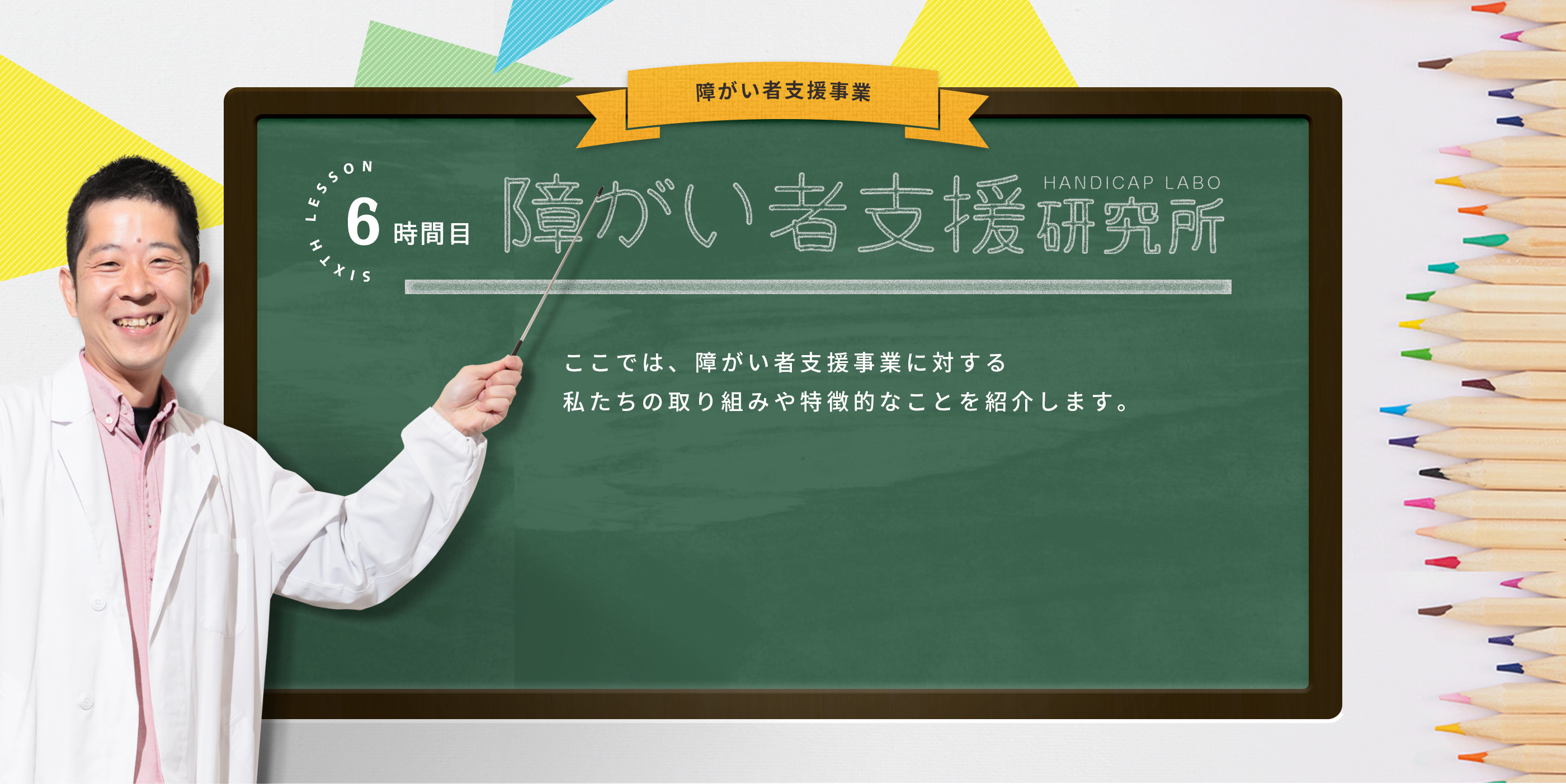 障がい者支援事業

SIXTH LESSON
6 時間目

HANDICAP LABO
障がい者支援研究所

ここでは、障がい者支援事業に対する
私たちの取り組みや特徴的なことを紹介します。